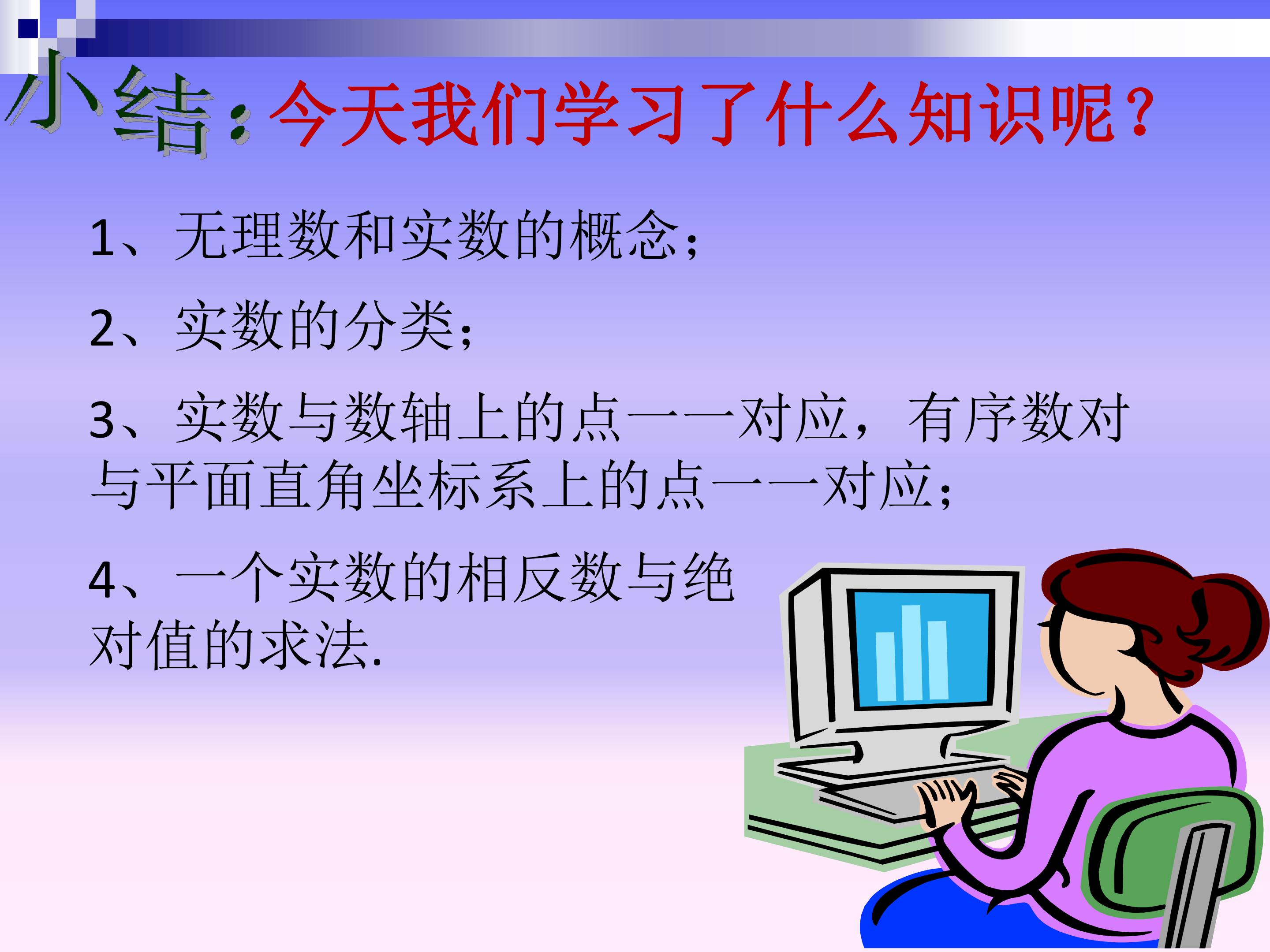 小结：今天我们学习了什么知识呢？

1、无理数和实数的概念；

2、实数的分类；

3、实数与数轴上的点一一对应，有序数对与平面直角坐标系上的点一一对应；

4、一个实数的相反数与绝对值的求法.